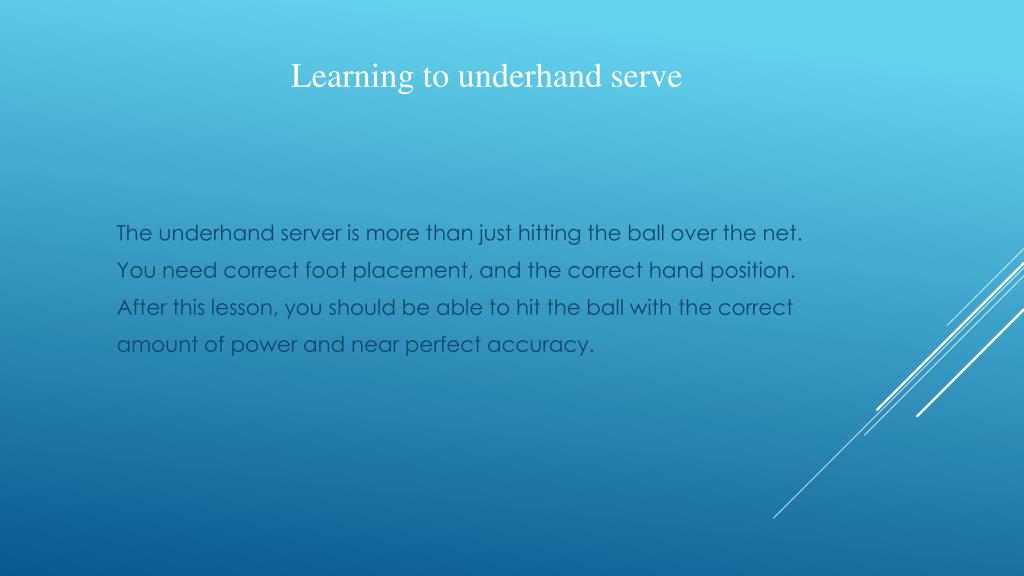 Learning to underhand serve

The underhand server is more than just hitting the ball over the net. You need correct foot placement, and the correct hand position. After this lesson, you should be able to hit the ball with the correct amount of power and near perfect accuracy.